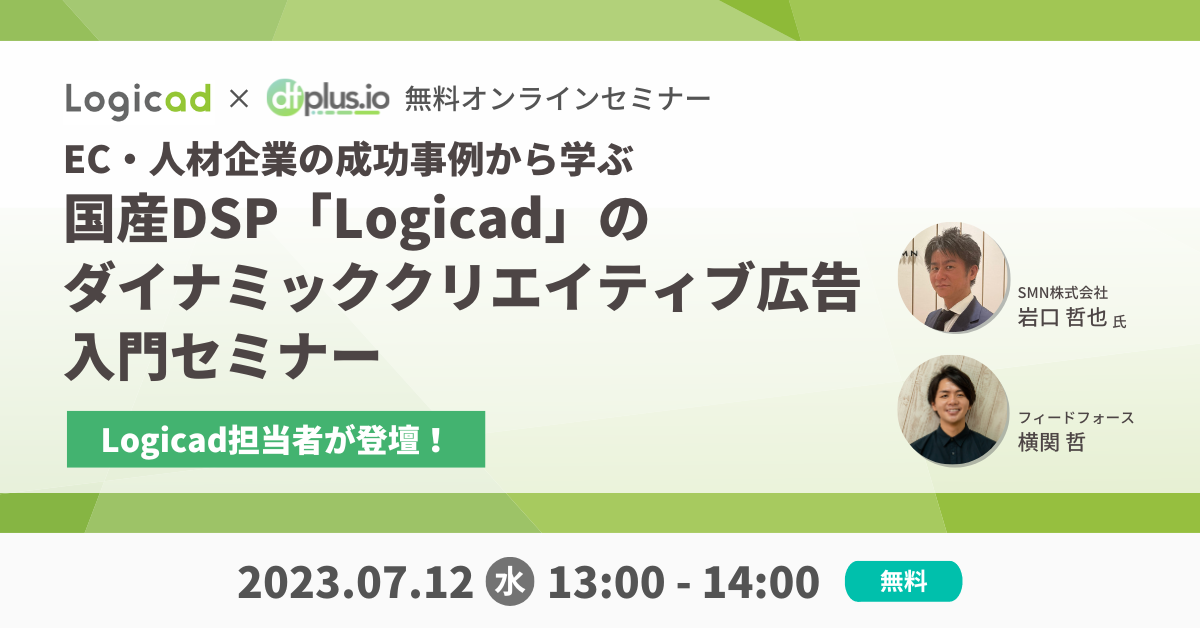 Logicad × dfplus.io 無料オンラインセミナー

EC・人材企業の成功事例から学ぶ
国産DSP「Logicad」の
ダイナミッククリエイティブ広告
入門セミナー

Logicad担当者が登壇！

SMN株式会社
岩口 哲也 氏

フィードフォース
横関 哲

2023.07.12 水 13:00 - 14:00 無料